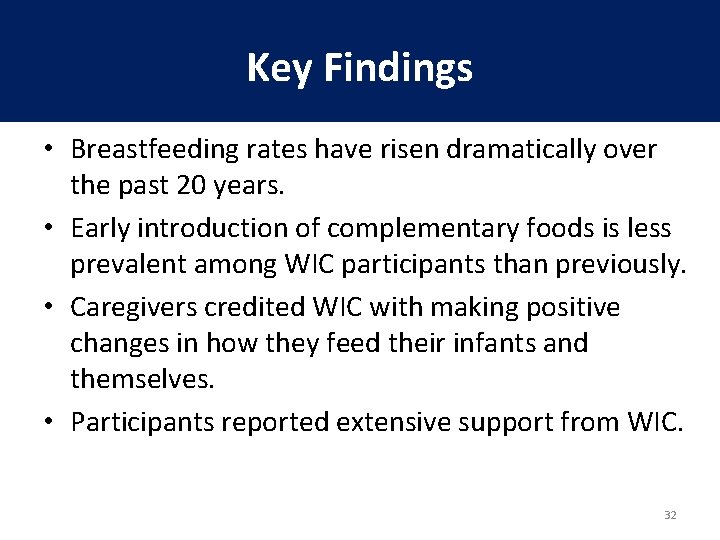 Key Findings

• Breastfeeding rates have risen dramatically over the past 20 years.
• Early introduction of complementary foods is less prevalent among WIC participants than previously.
• Caregivers credited WIC with making positive changes in how they feed their infants and themselves.
• Participants reported extensive support from WIC.

32